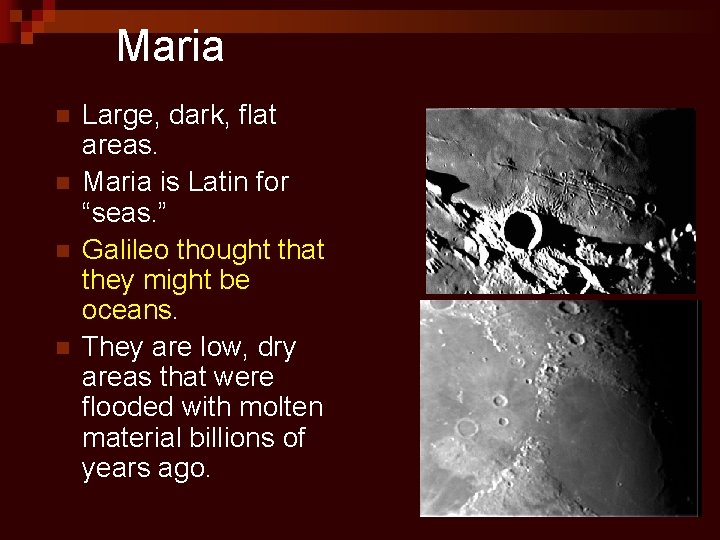 Maria

- Large, dark, flat areas.
- Maria is Latin for “seas.”
- Galileo thought that they might be oceans.
- They are low, dry areas that were flooded with molten material billions of years ago.